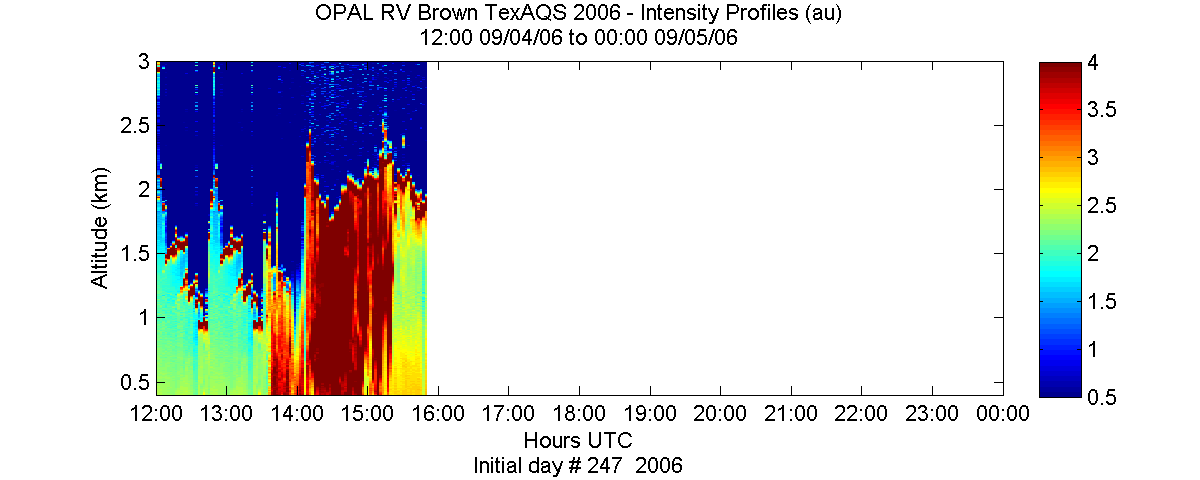 OPAL RV Brown TexAQS 2006 - Intensity Profiles (au)
12:00 09/04/06 to 00:00 09/05/06

Altitude (km)
3
2.5
2
1.5
1
0.5

12:00 13:00 14:00 15:00 16:00 17:00 18:00 19:00 20:00 21:00 22:00 23:00 00:00
Hours UTC
Initial day # 247 2006

4
3.5
3
2.5
2
1.5
1
0.5